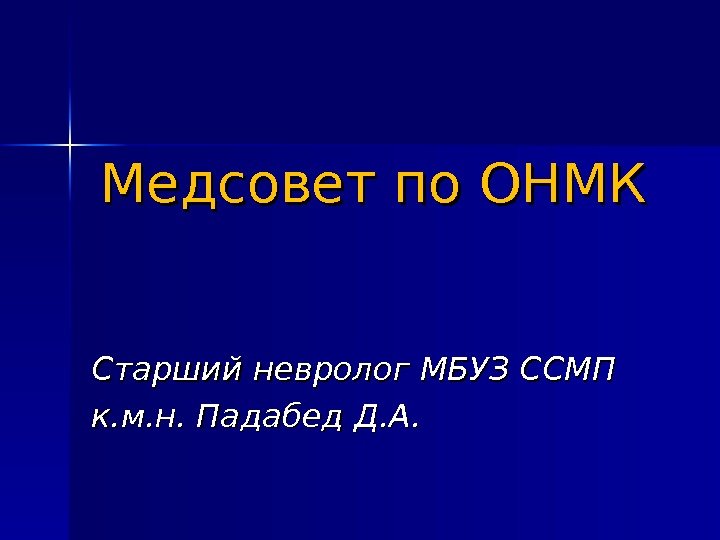 Медсовет по ОНМК

Старший невролог МБУЗ ССМП
к.м.н. Падабед Д.А.